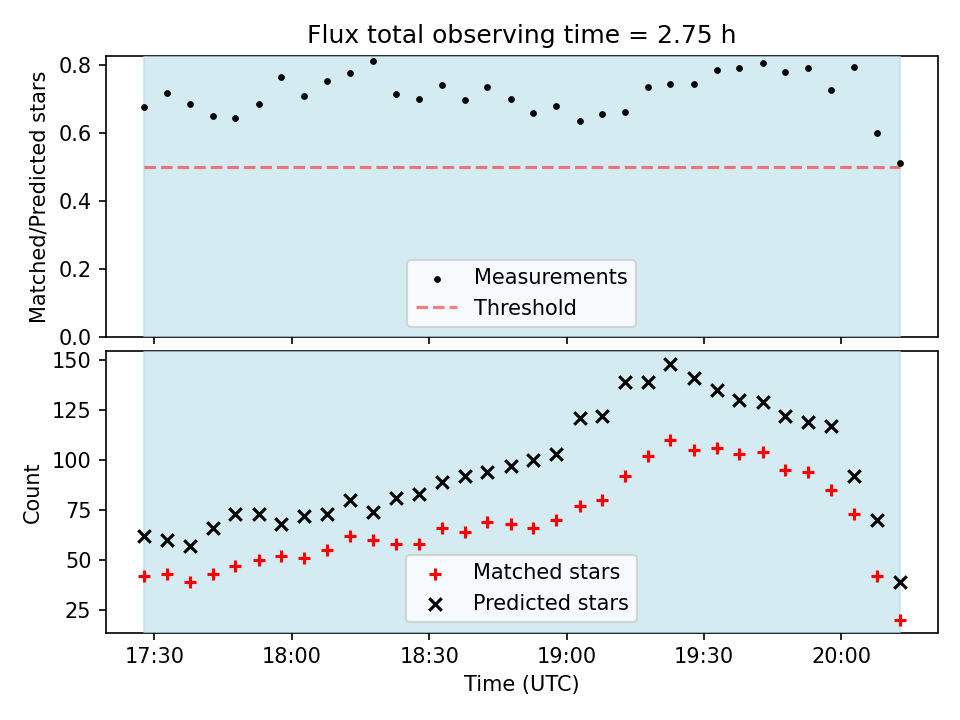 Flux total observing time = 2.75 h

Matched/Predicted stars

0.8
0.6
0.4
0.2
0.0

Measurements
Threshold

Count

150
125
100
75
50
25

Matched stars
Predicted stars

17:30
18:00
18:30
19:00
19:30
20:00

Time (UTC)